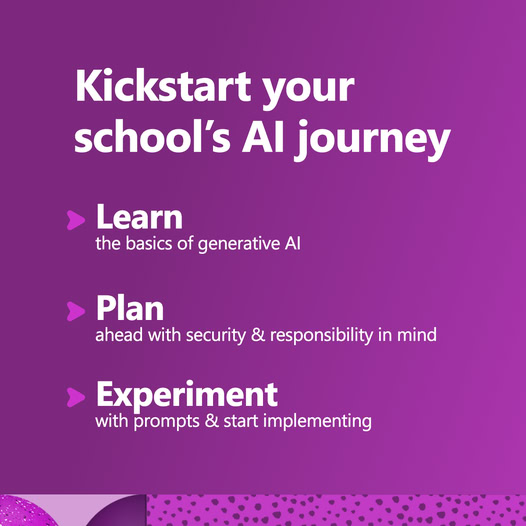 Kickstart your school's AI journey

Learn
the basics of generative AI

Plan
ahead with security & responsibility in mind

Experiment
with prompts & start implementing